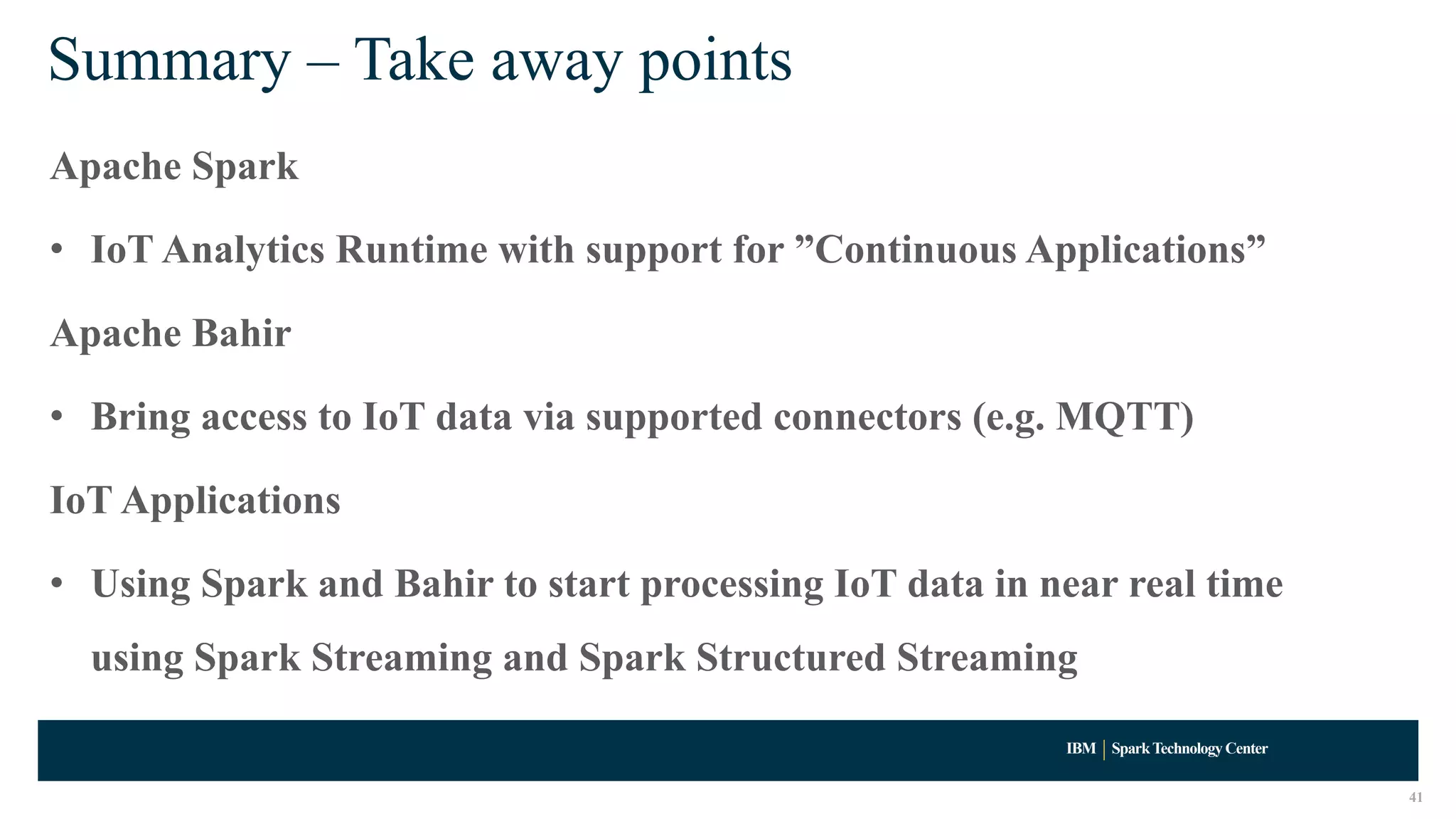 Summary – Take away points

Apache Spark

• IoT Analytics Runtime with support for ”Continuous Applications”

Apache Bahir

• Bring access to IoT data via supported connectors (e.g. MQTT)

IoT Applications

• Using Spark and Bahir to start processing IoT data in near real time using Spark Streaming and Spark Structured Streaming

IBM | Spark Technology Center

41